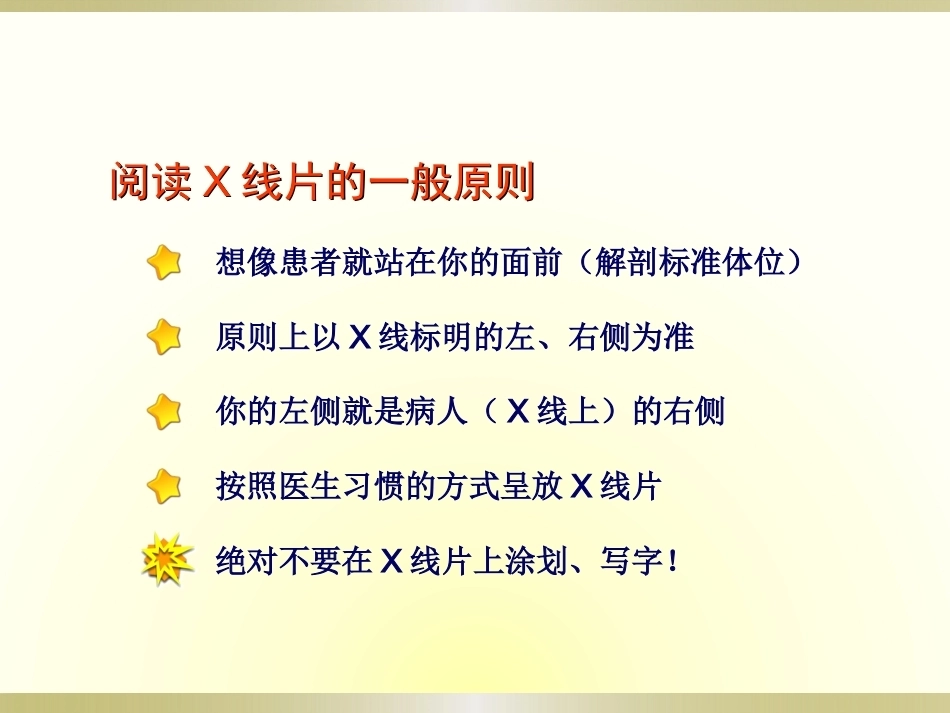 阅读 X 线片的一般原则

想像患者就站在你的面前（解剖标准体位）

原则上以 X 线标明的左、右侧为准

你的左侧就是病人（ X 线上）的右侧

按照医生习惯的方式呈放 X 线片

绝对不要在 X 线片上涂划、写字！